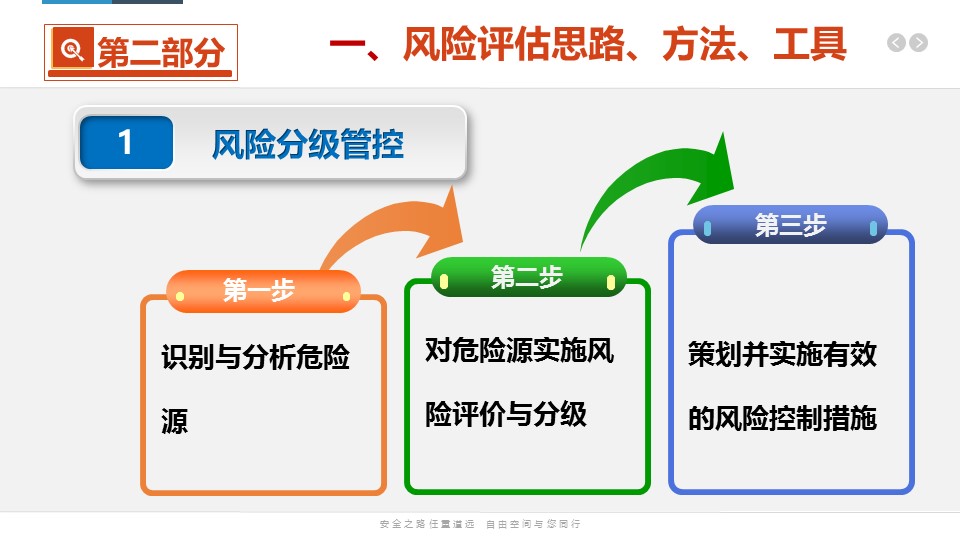 第二部分

一、风险评估思路、方法、工具

1 风险分级管控

第一步
识别与分析危险源

第二步
对危险源实施风险评价与分级

第三步
策划并实施有效的风险控制措施

安全之路 任重道远 自由空间与您同行